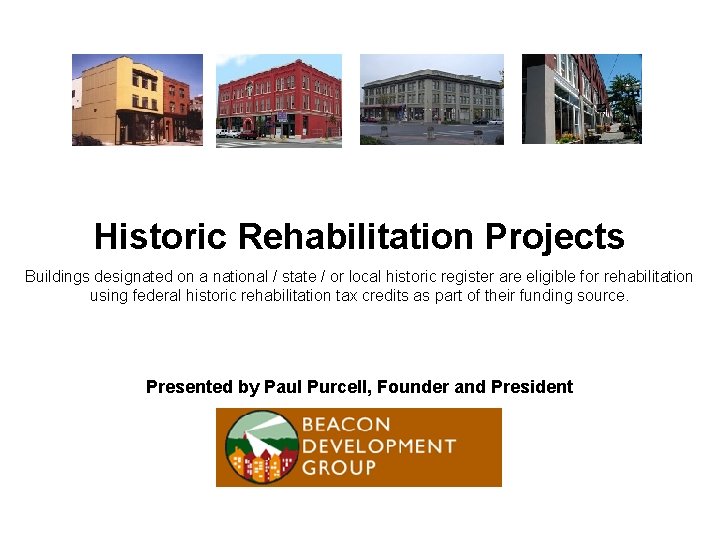 Historic Rehabilitation Projects

Buildings designated on a national / state / or local historic register are eligible for rehabilitation using federal historic rehabilitation tax credits as part of their funding source.

Presented by Paul Purcell, Founder and President

BEACON
DEVELOPMENT
GROUP